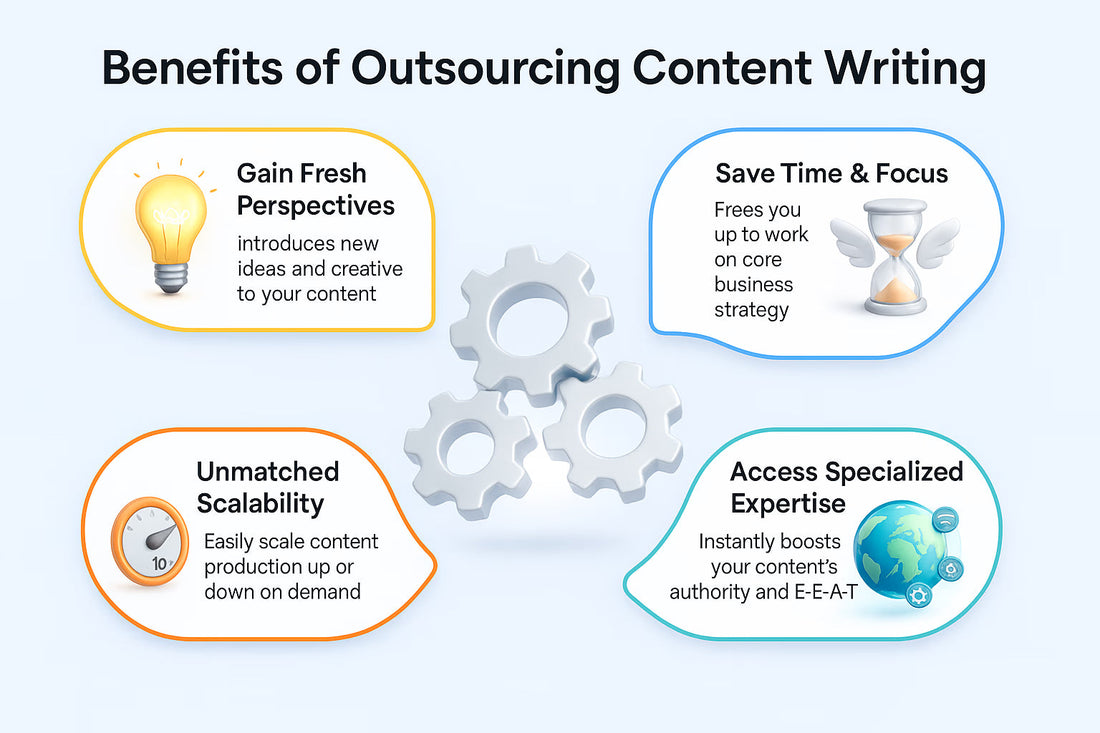 Benefits of Outsourcing Content Writing

Gain Fresh Perspectives
introduces new ideas and creative to your content

Save Time & Focus
Frees you up to work on core business strategy

Unmatched Scalability
10
Easily scale content production up or down on demand

Access Specialized Expertise
Instantly boosts your content's authority and E-E-A-T